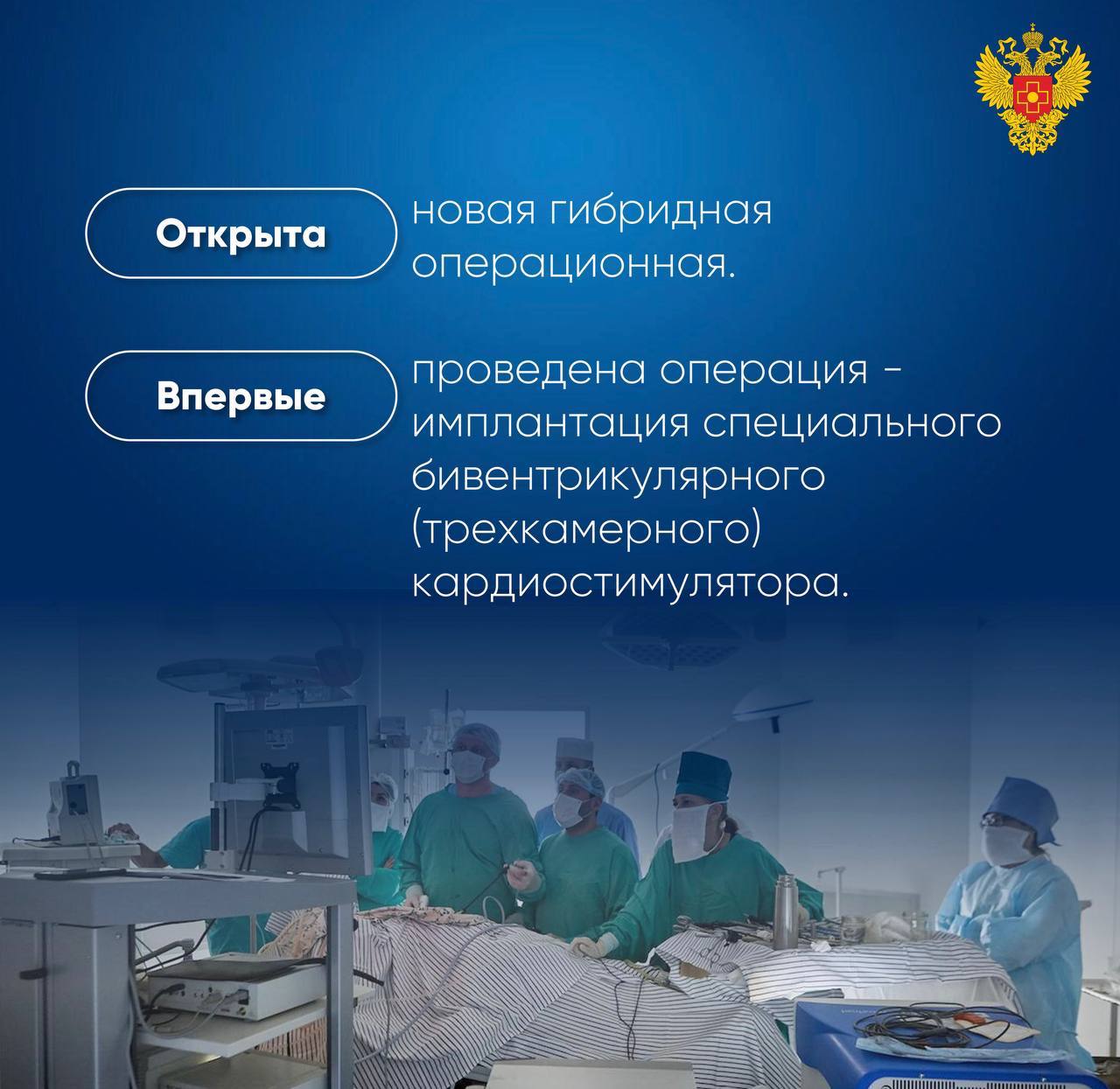 Открыта

новая гибридная операционная.

Впервые

проведена операция - имплантация специального бивентрикулярного (трехкамерного) кардиостимулятора.